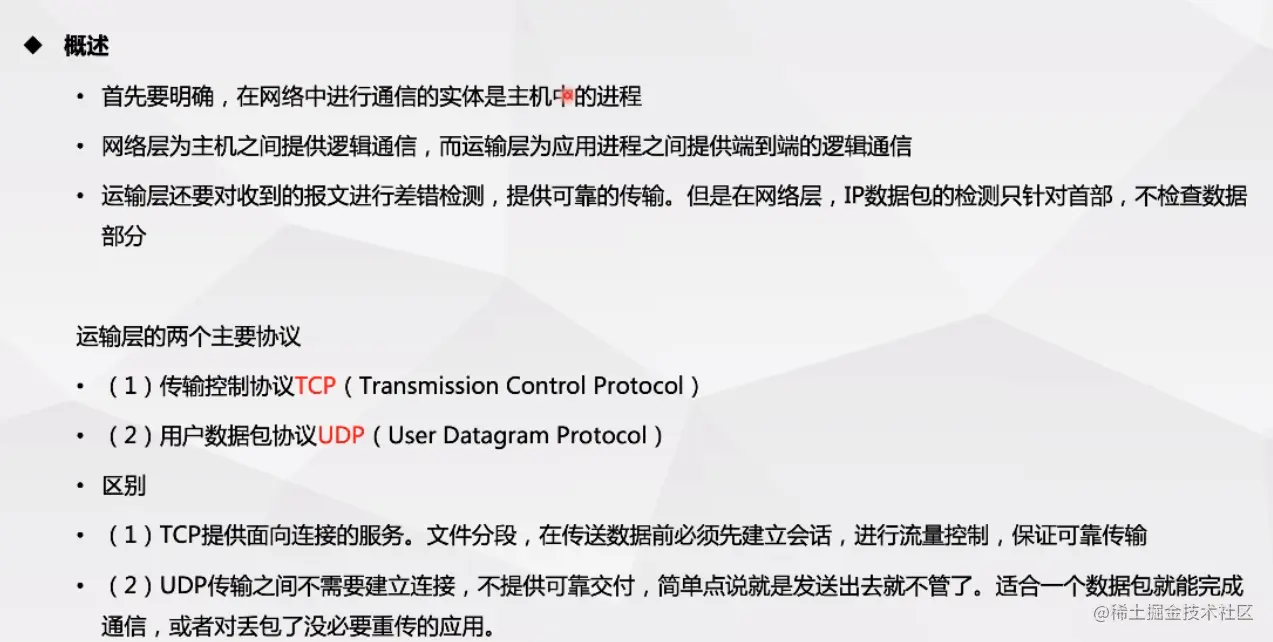 ◆ 概述

• 首先要明确，在网络中进行通信的实体是主机中的进程

• 网络层为主机之间提供逻辑通信，而运输层为应用进程之间提供端到端的逻辑通信

• 运输层还要对收到的报文进行差错检测，提供可靠的传输。但是在网络层，IP数据包的检测只针对首部，不检查数据部分

运输层的两个主要协议

• （1）传输控制协议TCP（Transmission Control Protocol）

• （2）用户数据包协议UDP（User Datagram Protocol）

• 区别

• （1）TCP提供面向连接的服务。文件分段，在传送数据前必须先建立会话，进行流量控制，保证可靠传输

• （2）UDP传输之间不需要建立连接，不提供可靠交付，简单点说就是发送出去就不管了。适合一个数据包就能完成通信，或者对丢包了没必要重传的应用。

@稀土掘金技术社区